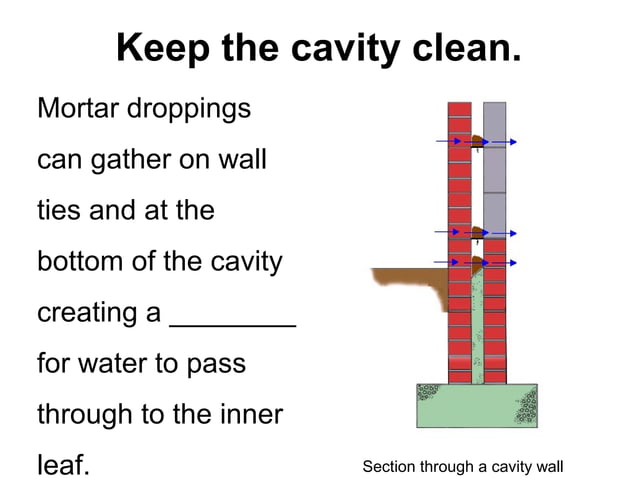 Keep the cavity clean.

Mortar droppings can gather on wall ties and at the bottom of the cavity creating a ________ for water to pass through to the inner leaf.

Section through a cavity wall